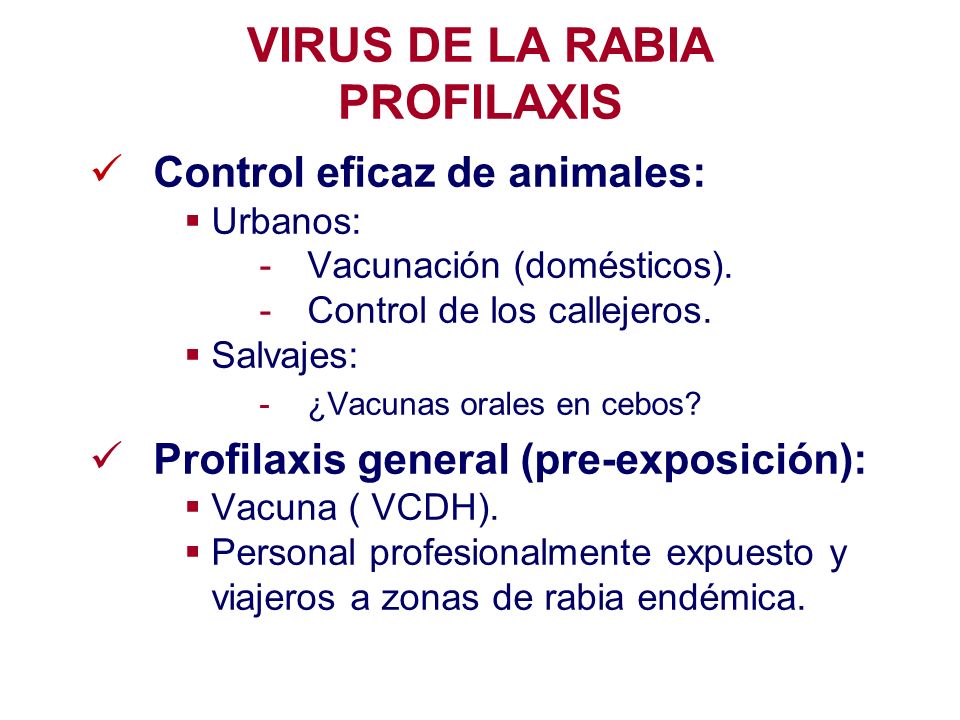 VIRUS DE LA RABIA
PROFILAXIS

✓ Control eficaz de animales:
▪ Urbanos:
- Vacunación (domésticos).
- Control de los callejeros.
▪ Salvajes:
- ¿Vacunas orales en cebos?

✓ Profilaxis general (pre-exposición):
▪ Vacuna ( VCDH).
▪ Personal profesionalmente expuesto y viajeros a zonas de rabia endémica.